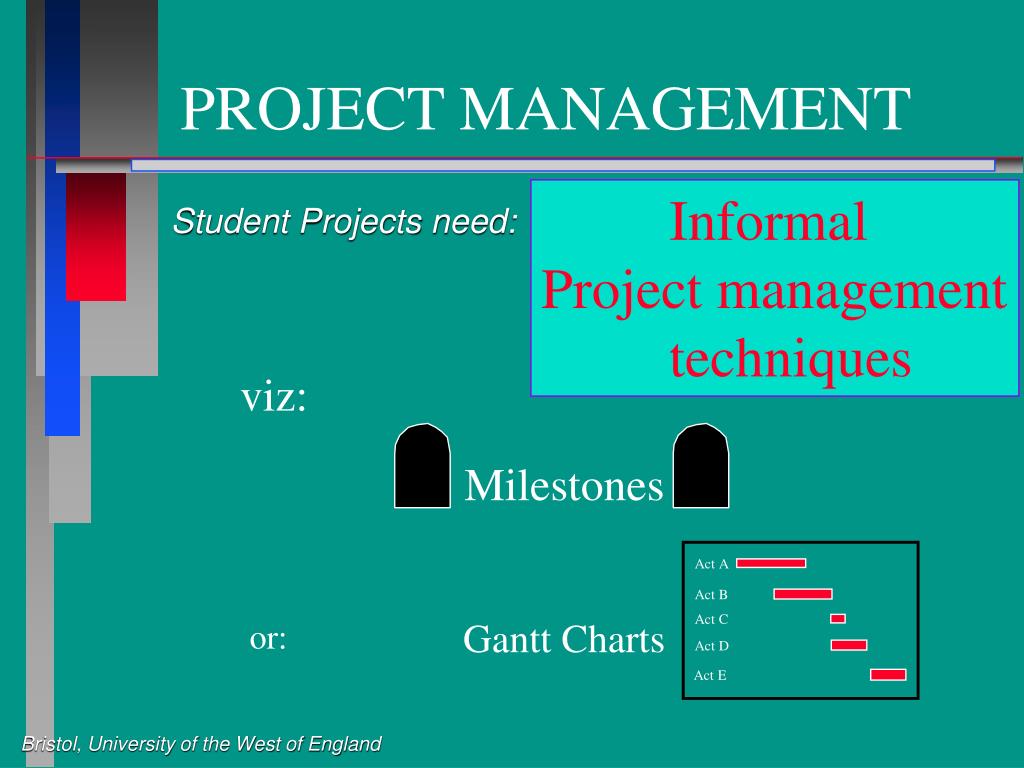 PROJECT MANAGEMENT

Student Projects need:

Informal
Project management
techniques

viz:

Milestones

or:

Gantt Charts

Act A
Act B
Act C
Act D
Act E

Bristol, University of the West of England